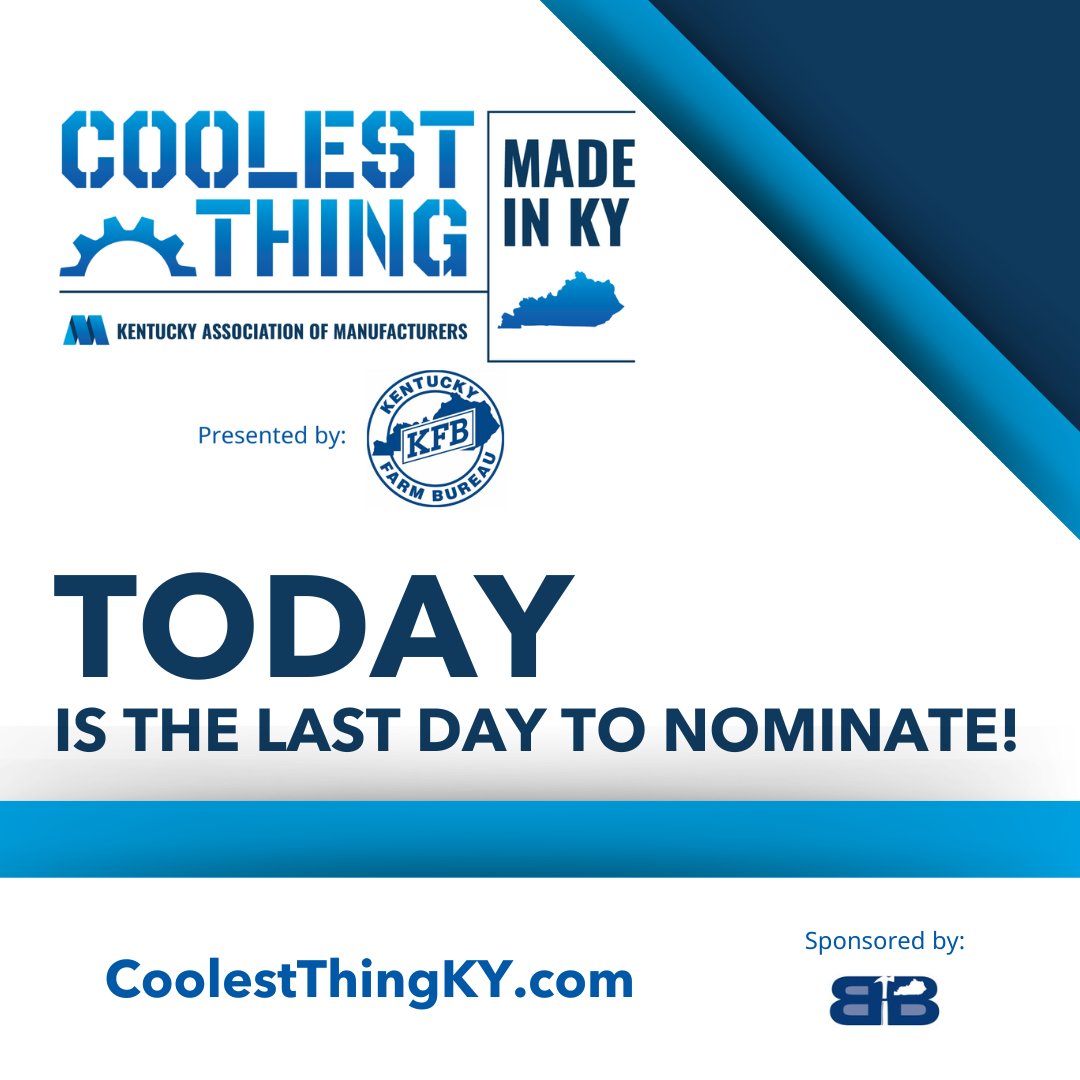 COOLEST THING

MADE IN KY

KENTUCKY ASSOCIATION OF MANUFACTURERS

Presented by:

KENTUCKY KFB FARM BUREAU

TODAY

IS THE LAST DAY TO NOMINATE!

CoolestThingKY.com

Sponsored by:

BB